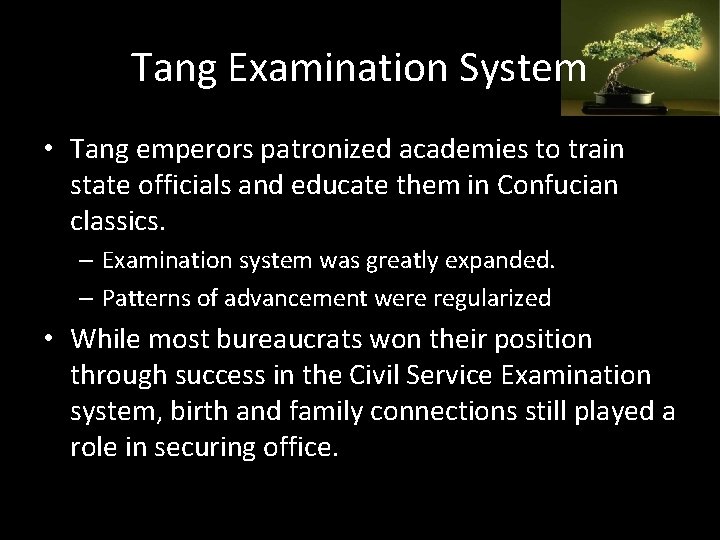 Tang Examination System

• Tang emperors patronized academies to train state officials and educate them in Confucian classics.
– Examination system was greatly expanded.
– Patterns of advancement were regularized

• While most bureaucrats won their position through success in the Civil Service Examination system, birth and family connections still played a role in securing office.